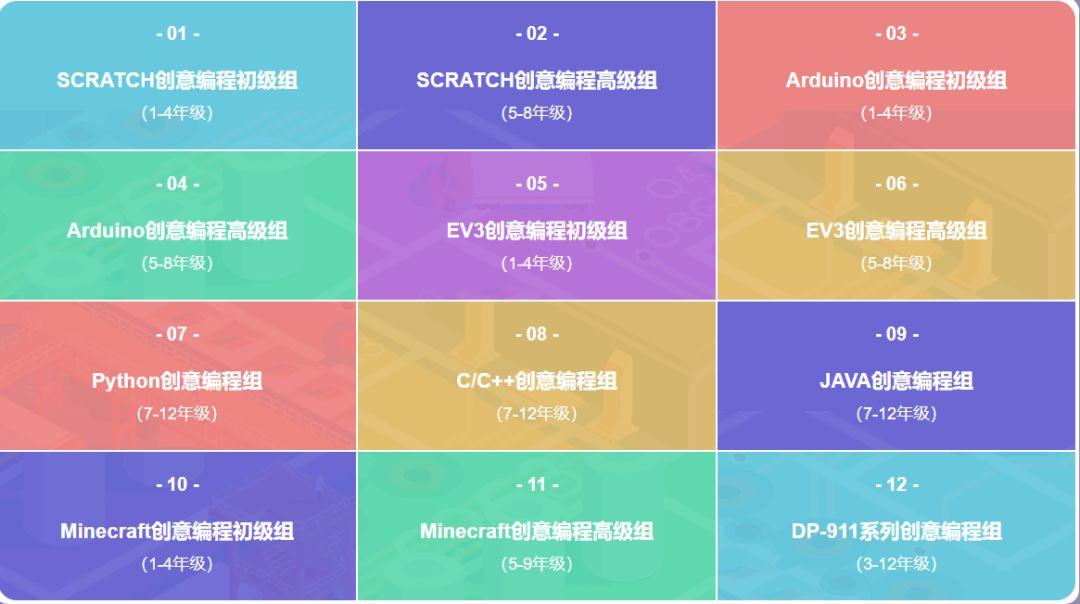 - 01 -
SCRATCH创意编程初级组
(1-4年级)

- 02 -
SCRATCH创意编程高级组
(5-8年级)

- 03 -
Arduino创意编程初级组
(1-4年级)

- 04 -
Arduino创意编程高级组
(5-8年级)

- 05 -
EV3创意编程初级组
(1-4年级)

- 06 -
EV3创意编程高级组
(5-8年级)

- 07 -
Python创意编程组
(7-12年级)

- 08 -
C/C++创意编程组
(7-12年级)

- 09 -
JAVA创意编程组
(7-12年级)

- 10 -
Minecraft创意编程初级组
(1-4年级)

- 11 -
Minecraft创意编程高级组
(5-9年级)

- 12 -
DP-911系列创意编程组
(3-12年级)